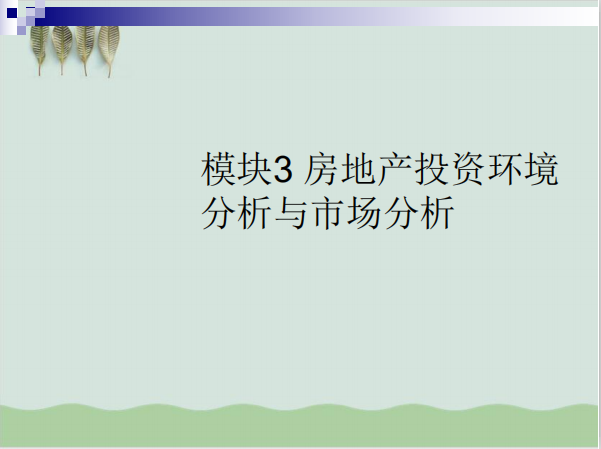 模块3 房地产投资环境分析与市场分析